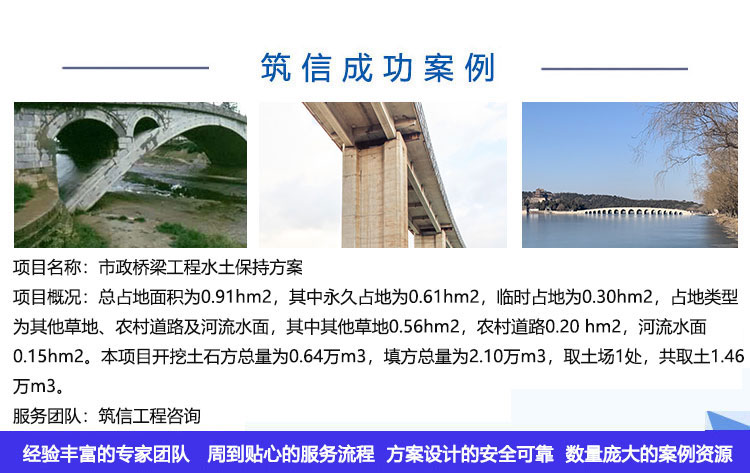 筑信成功案例

项目名称：市政桥梁工程水土保持方案

项目概况：总占地面积为0.91hm2，其中永久占地为0.61hm2，临时占地为0.30hm2，占地类型为其他草地、农村道路及河流水面，其中其他草地0.56hm2，农村道路0.20 hm2，河流水面0.15hm2。本项目开挖土石方总量为0.64万m3，填方总量为2.10万m3，取土场1处，共取土1.46万m3。

服务团队：筑信工程咨询

经验丰富的专家团队　周到贴心的服务流程　方案设计的安全可靠　数量庞大的案例资源